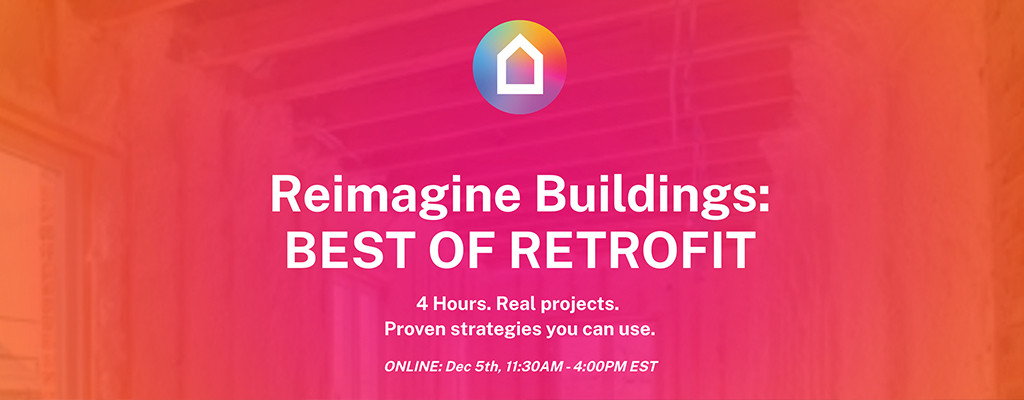 Reimagine Buildings:
BEST OF RETROFIT

4 Hours. Real projects.
Proven strategies you can use.

ONLINE: Dec 5th, 11:30AM - 4:00PM EST